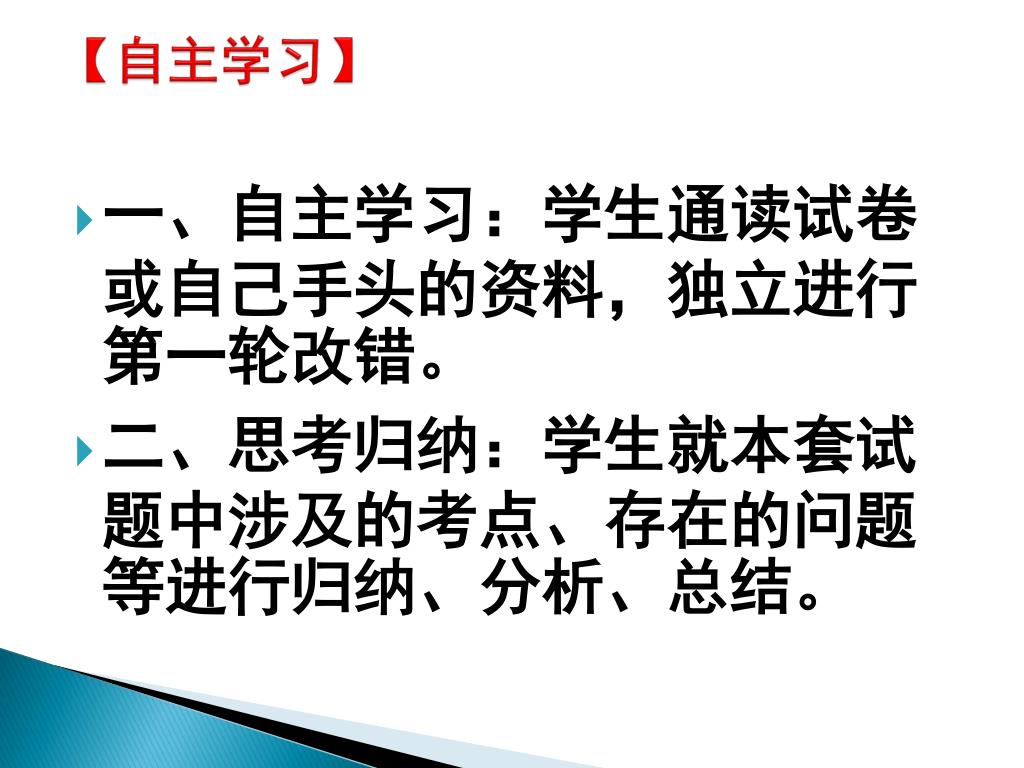 【自主学习】

一、自主学习：学生通读试卷或自己手头的资料，独立进行第一轮改错。

二、思考归纳：学生就本套试题中涉及的考点、存在的问题等进行归纳、分析、总结。